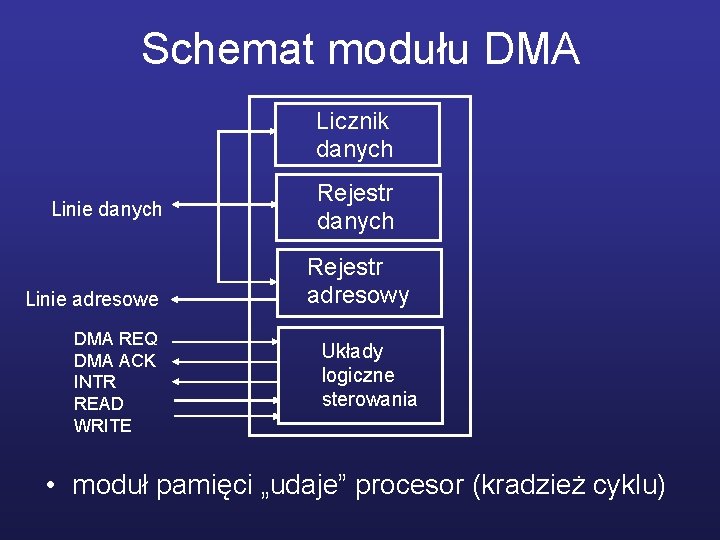 Schemat modułu DMA

Licznik danych

Rejestr danych

Rejestr adresowy

Układy logiczne sterowania

Linie danych

Linie adresowe

DMA REQ
DMA ACK
INTR
READ
WRITE

• moduł pamięci „udaje” procesor (kradzież cyklu)